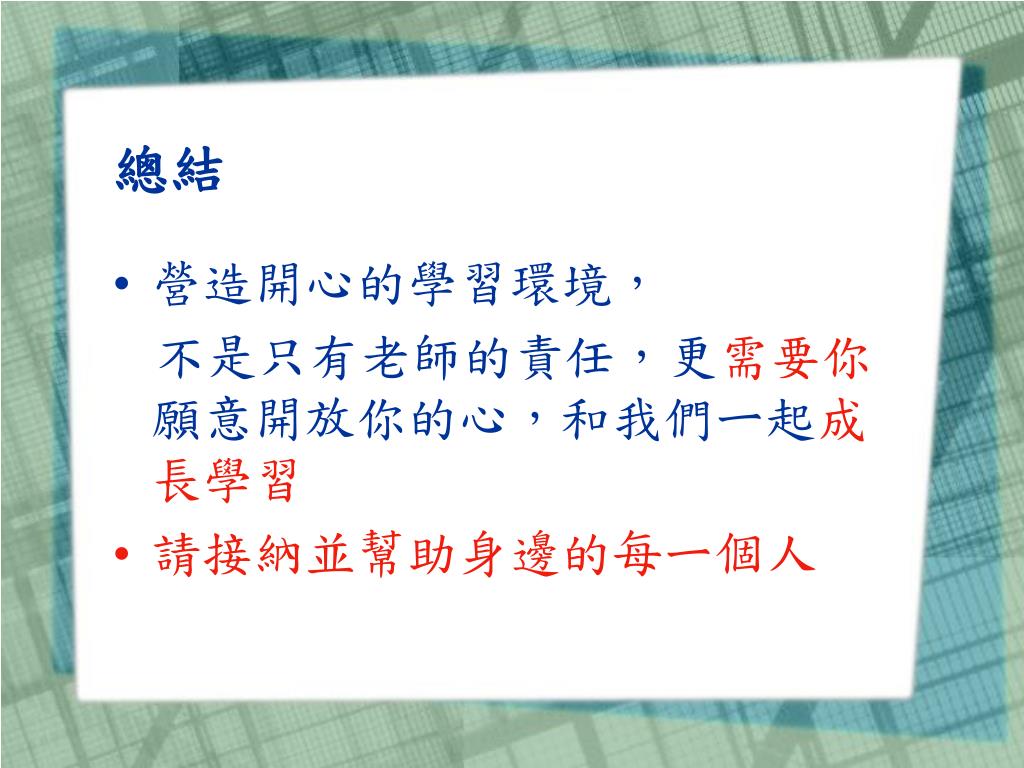 總結

• 營造開心的學習環境，

不是只有老師的責任，更需要你願意開放你的心，和我們一起成長學習

• 請接納並幫助身邊的每一個人